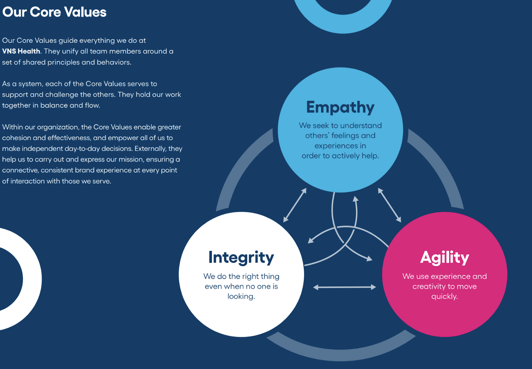 Our Core Values

Our Core Values guide everything we do at VNS Health. They unify all team members around a set of shared principles and behaviors.

As a system, each of the Core Values serves to support and challenge the others. They hold our work together in balance and flow.

Within our organization, the Core Values enable greater cohesion and effectiveness, and empower all of us to make independent day-to-day decisions. Externally, they help us to carry out and express our mission, ensuring a connective, consistent brand experience at every point of interaction with those we serve.

Empathy
We seek to understand others' feelings and experiences in order to actively help.

Integrity
We do the right thing even when no one is looking.

Agility
We use experience and creativity to move quickly.